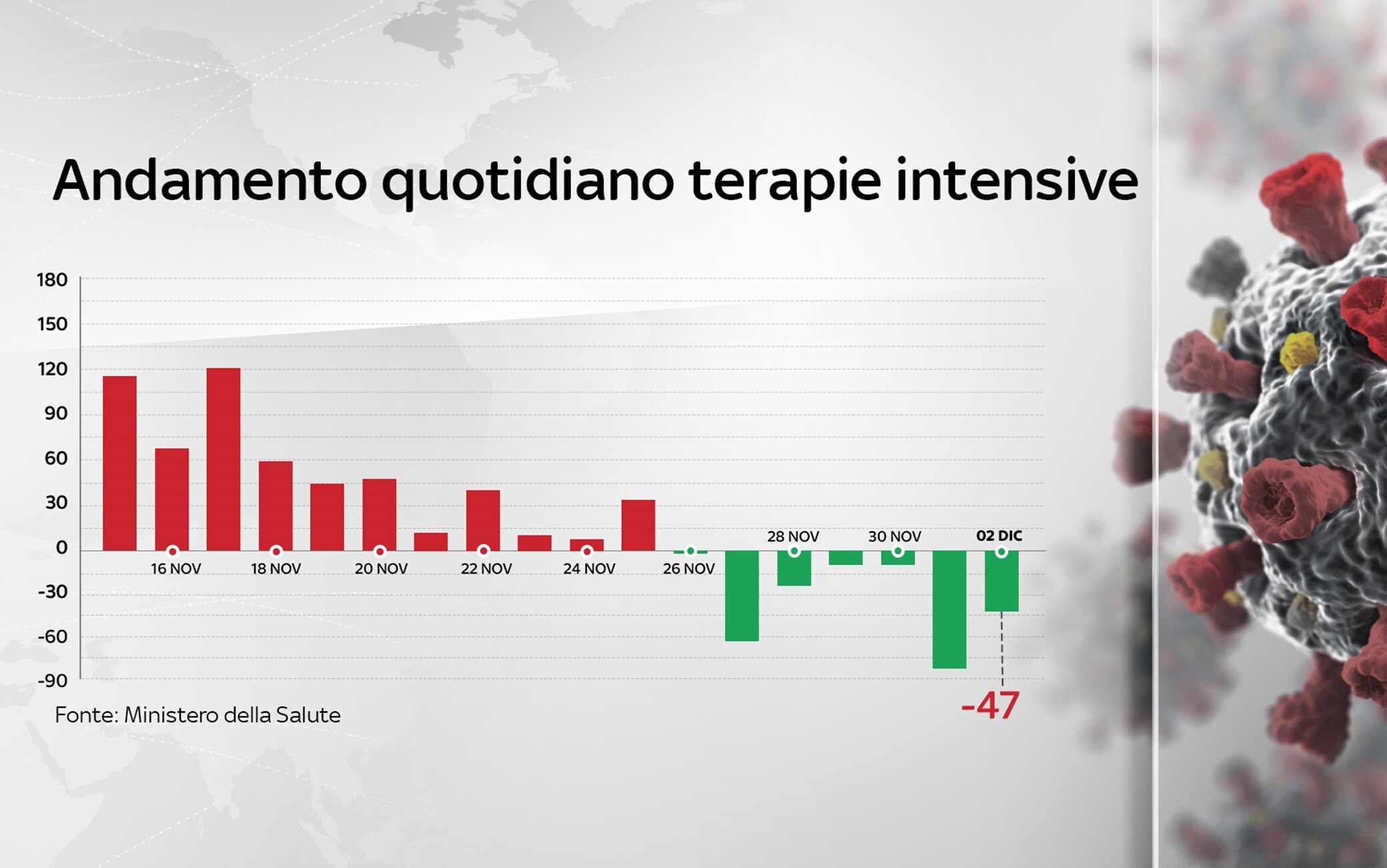 Andamento quotidiano terapie intensive

180
150
120
90
60
30
0
-30
-60
-90

16 NOV
18 NOV
20 NOV
22 NOV
24 NOV
26 NOV
28 NOV
30 NOV
02 DIC

-47

Fonte: Ministero della Salute